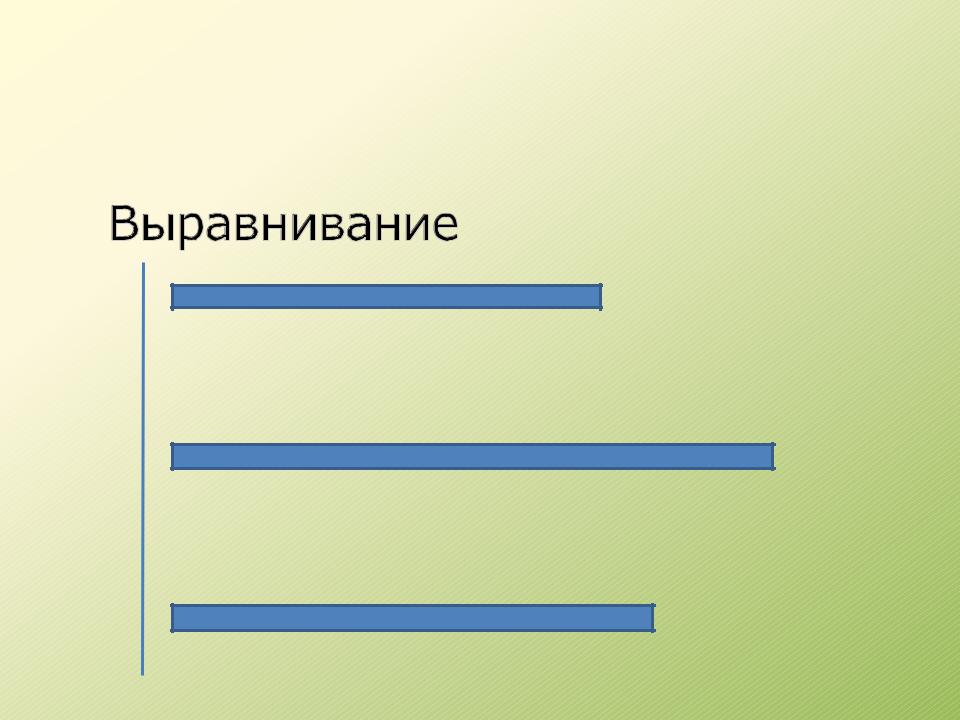 Выравнивание